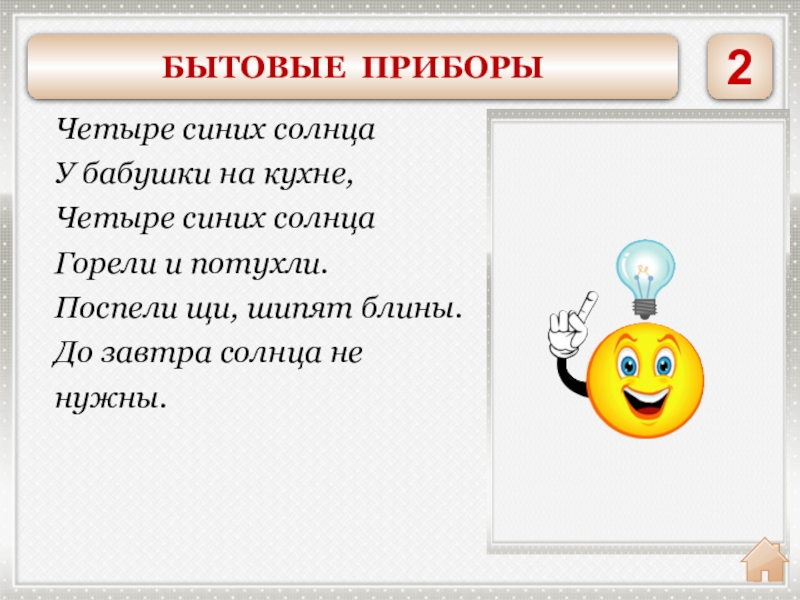 БЫТОВЫЕ ПРИБОРЫ

2

Четыре синих солнца
У бабушки на кухне,
Четыре синих солнца
Горели и потухли.
Поспели щи, шипят блины.
До завтра солнца не нужны.